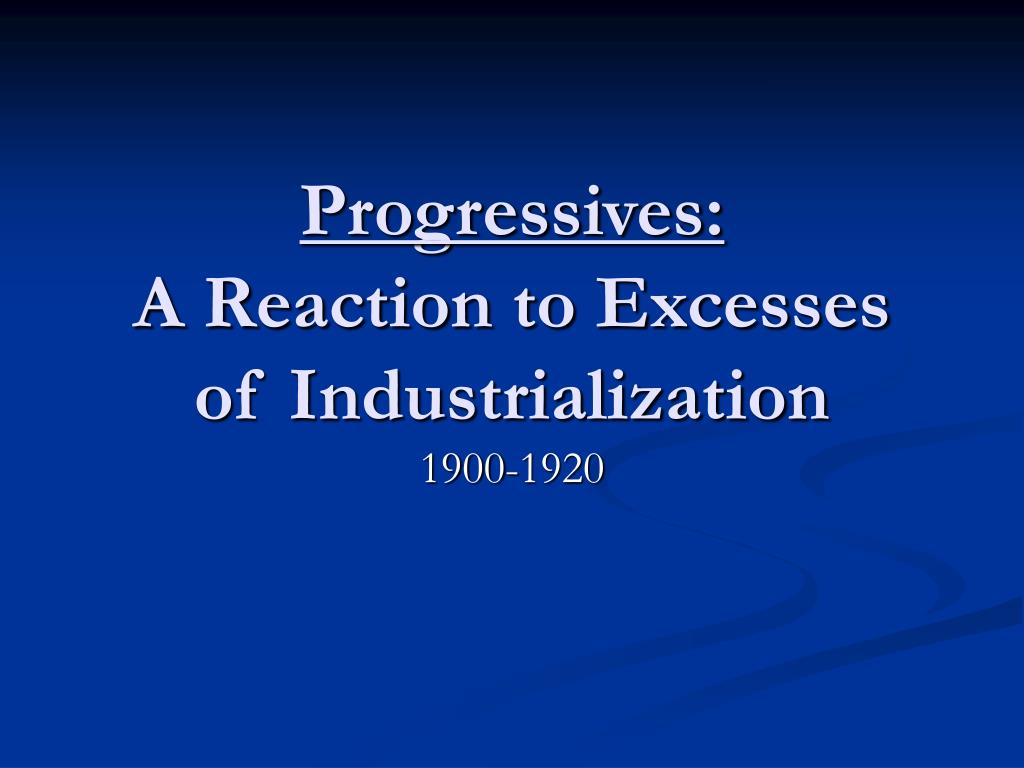 Progressives:
A Reaction to Excesses of Industrialization
1900-1920